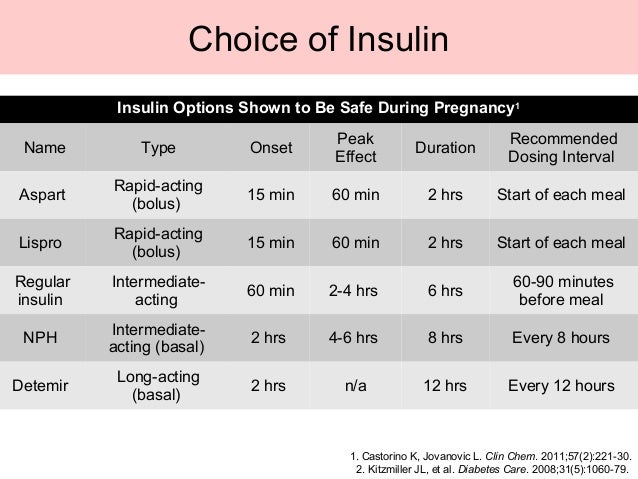 Choice of Insulin

Insulin Options Shown to Be Safe During Pregnancy$^1$

| Name | Type | Onset | Peak Effect | Duration | Recommended Dosing Interval |
|---|---|---|---|---|---|
| Aspart | Rapid-acting (bolus) | 15 min | 60 min | 2 hrs | Start of each meal |
| Lispro | Rapid-acting (bolus) | 15 min | 60 min | 2 hrs | Start of each meal |
| Regular insulin | Intermediate-acting | 60 min | 2-4 hrs | 6 hrs | 60-90 minutes before meal |
| NPH | Intermediate-acting (basal) | 2 hrs | 4-6 hrs | 8 hrs | Every 8 hours |
| Detemir | Long-acting (basal) | 2 hrs | n/a | 12 hrs | Every 12 hours |

1. Castorino K, Jovanovic L. Clin Chem. 2011;57(2):221-30.
2. Kitzmiller JL, et al. Diabetes Care. 2008;31(5):1060-79.